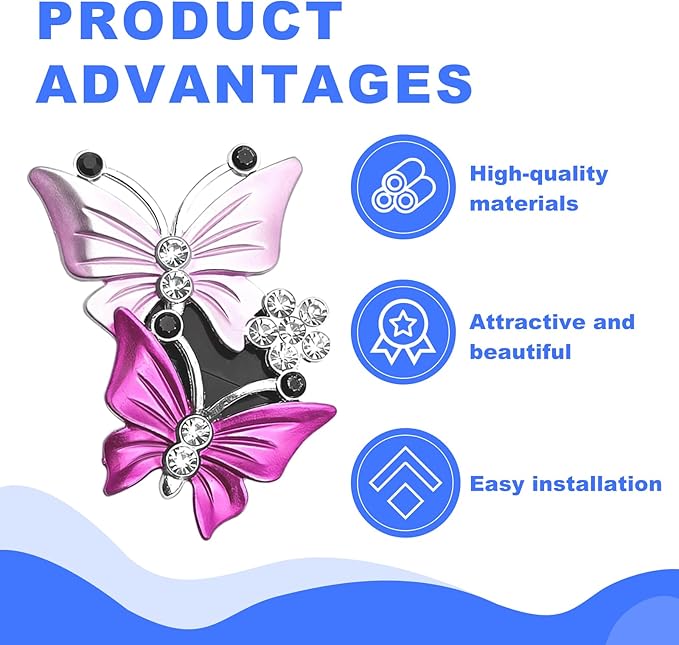 PRODUCT ADVANTAGES

High-quality materials

Attractive and beautiful

Easy installation